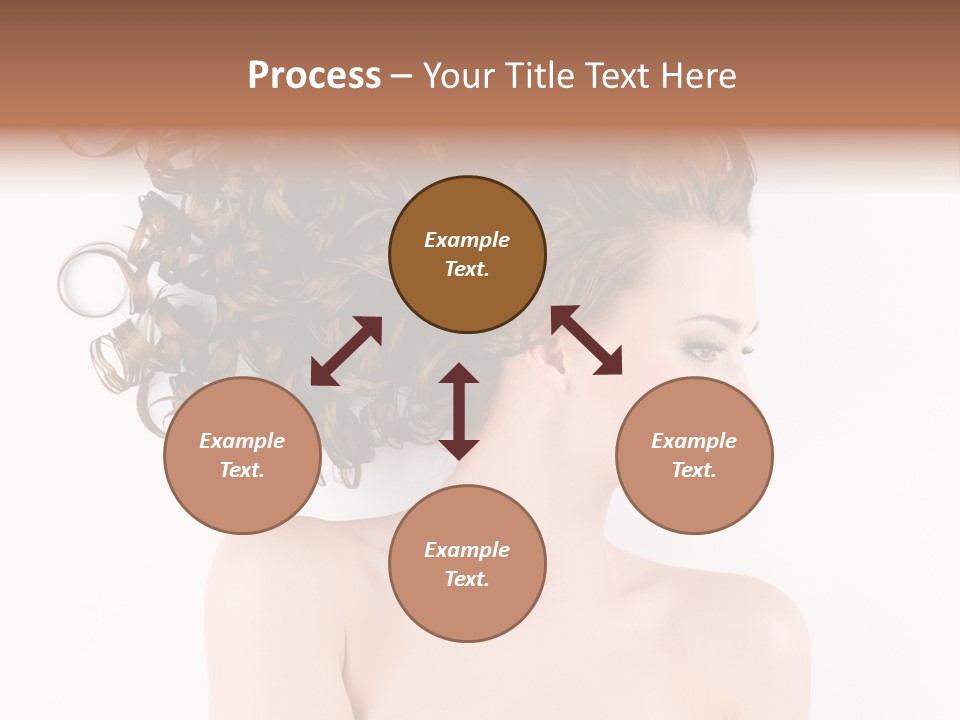 Process – Your Title Text Here

Example Text.

Example Text.

Example Text.

Example Text.